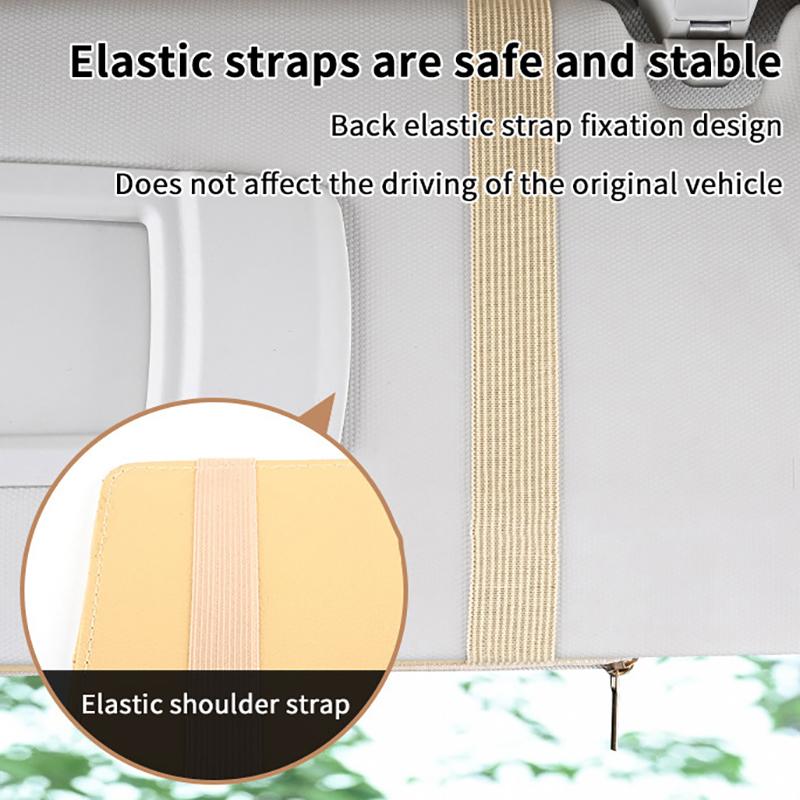 Elastic straps are safe and stable

Back elastic strap fixation design

Does not affect the driving of the original vehicle

Elastic shoulder strap